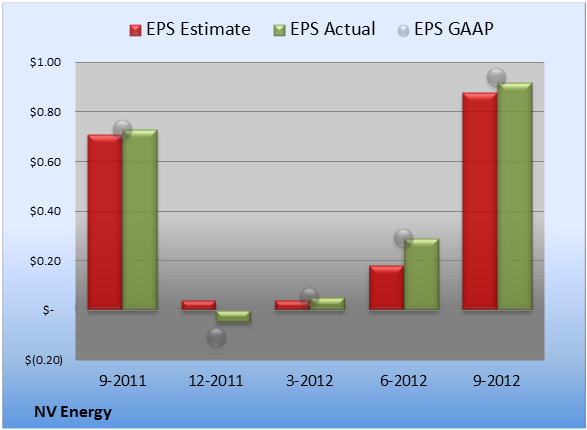 EPS Estimate EPS Actual EPS GAAP

$1.00
$0.80
$0.60
$0.40
$0.20
$-
$(0.20)

9-2011 12-2011 3-2012 6-2012 9-2012

NV Energy